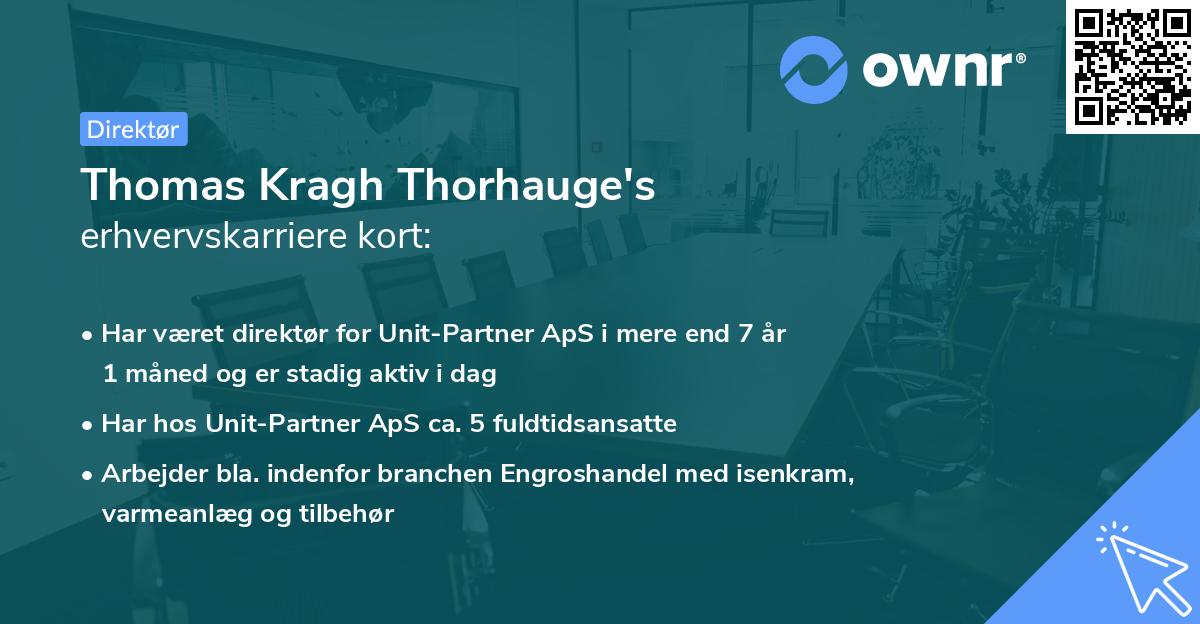 ownr®

Direktør

Thomas Kragh Thorhauge's erhvervskarriere kort:

• Har været direktør for Unit-Partner ApS i mere end 7 år 1 måned og er stadig aktiv i dag

• Har hos Unit-Partner ApS ca. 5 fuldtidsansatte

• Arbejder bla. indenfor branchen Engroshandel med isenkram, varmeanlæg og tilbehør